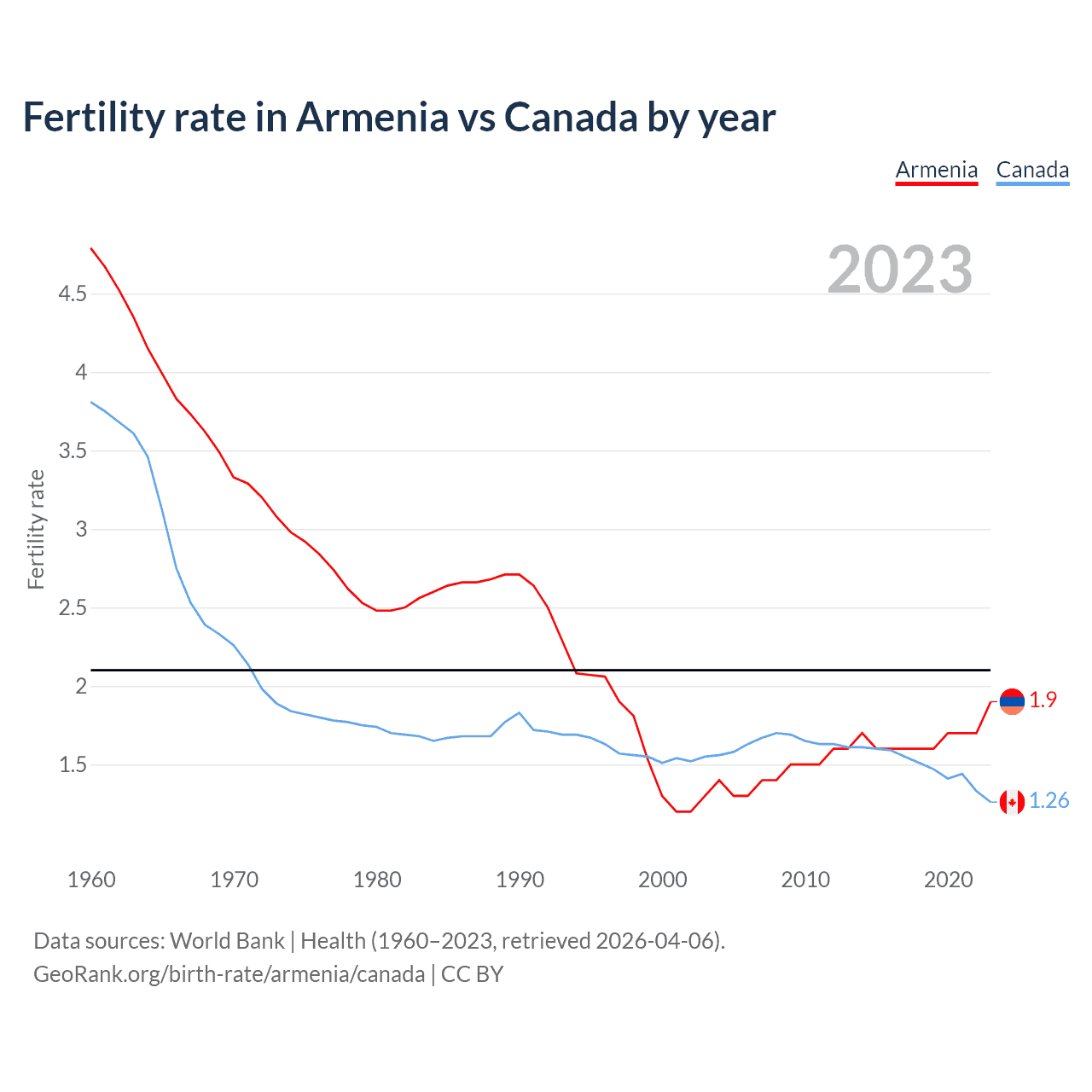 Fertility rate in Armenia vs Canada by year

Armenia Canada

2023

Fertility rate

4.5
4
3.5
3
2.5
2
1.5

1.9
1.26

1960 1970 1980 1990 2000 2010 2020

Data sources: World Bank | Health (1960–2023, retrieved 2026-04-06).
GeoRank.org/birth-rate/armenia/canada | CC BY